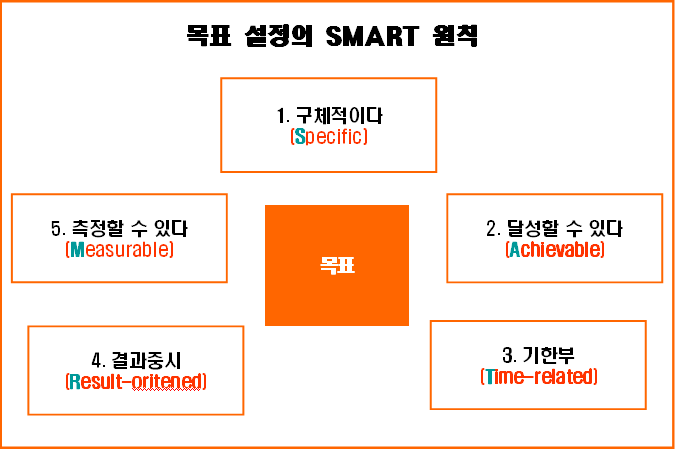 목표 설정의 SMART 원칙

1. 구체적이다
(Specific)

5. 측정할 수 있다
(Measurable)

목표

2. 달성할 수 있다
(Achievable)

4. 결과중시
(Result-oritened)

3. 기한부
(Time-related)